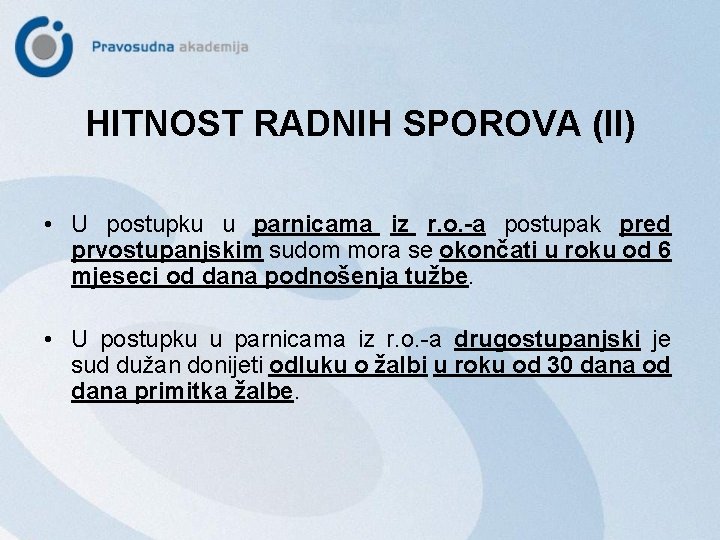 Pravosudna akademija

HITNOST RADNIH SPOROVA (II)

• U postupku u parnicama iz r.o.-a postupak pred prvostupanjskim sudom mora se okončati u roku od 6 mjeseci od dana podnošenja tužbe.

• U postupku u parnicama iz r.o.-a drugostupanjski je sud dužan donijeti odluku o žalbi u roku od 30 dana od dana primitka žalbe.